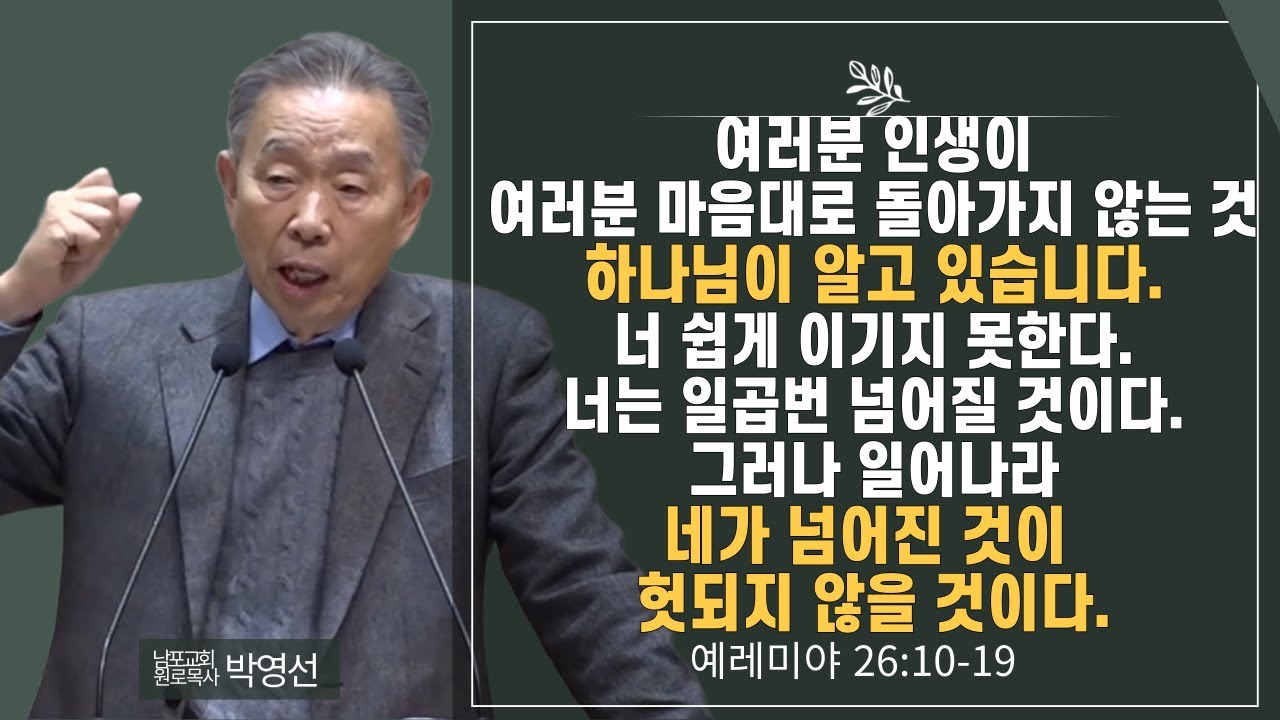 여러분 인생이
여러분 마음대로 돌아가지 않는 것
하나님이 알고 있습니다.
너 쉽게 이기지 못한다.
너는 일곱번 넘어질 것이다.
그러나 일어나라
네가 넘어진 것이
헛되지 않을 것이다.
예레미야 26:10-19

남포교회
원로목사 박영선